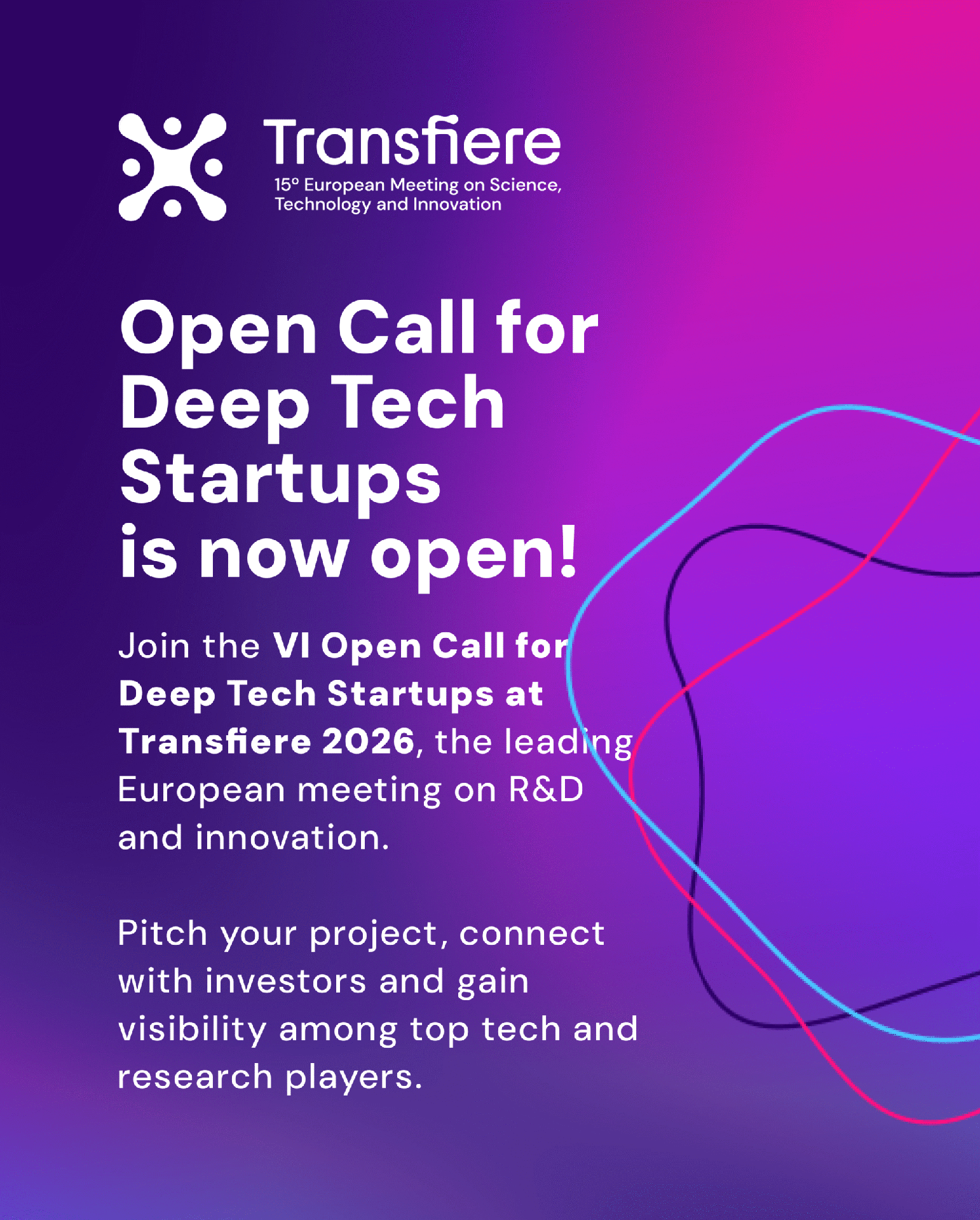 Transfiere
15º European Meeting on Science, Technology and Innovation

Open Call for Deep Tech Startups is now open!

Join the VI Open Call for Deep Tech Startups at Transfiere 2026, the leading European meeting on R&D and innovation.

Pitch your project, connect with investors and gain visibility among top tech and research players.